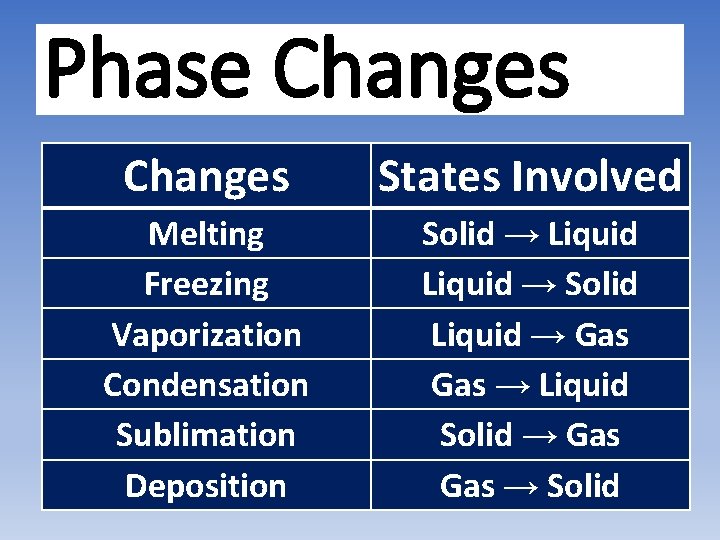 Phase Changes

| Changes | States Involved |
|---|---|
| Melting | Solid → Liquid |
| Freezing | Liquid → Solid |
| Vaporization | Liquid → Gas |
| Condensation | Gas → Liquid |
| Sublimation | Solid → Gas |
| Deposition | Gas → Solid |